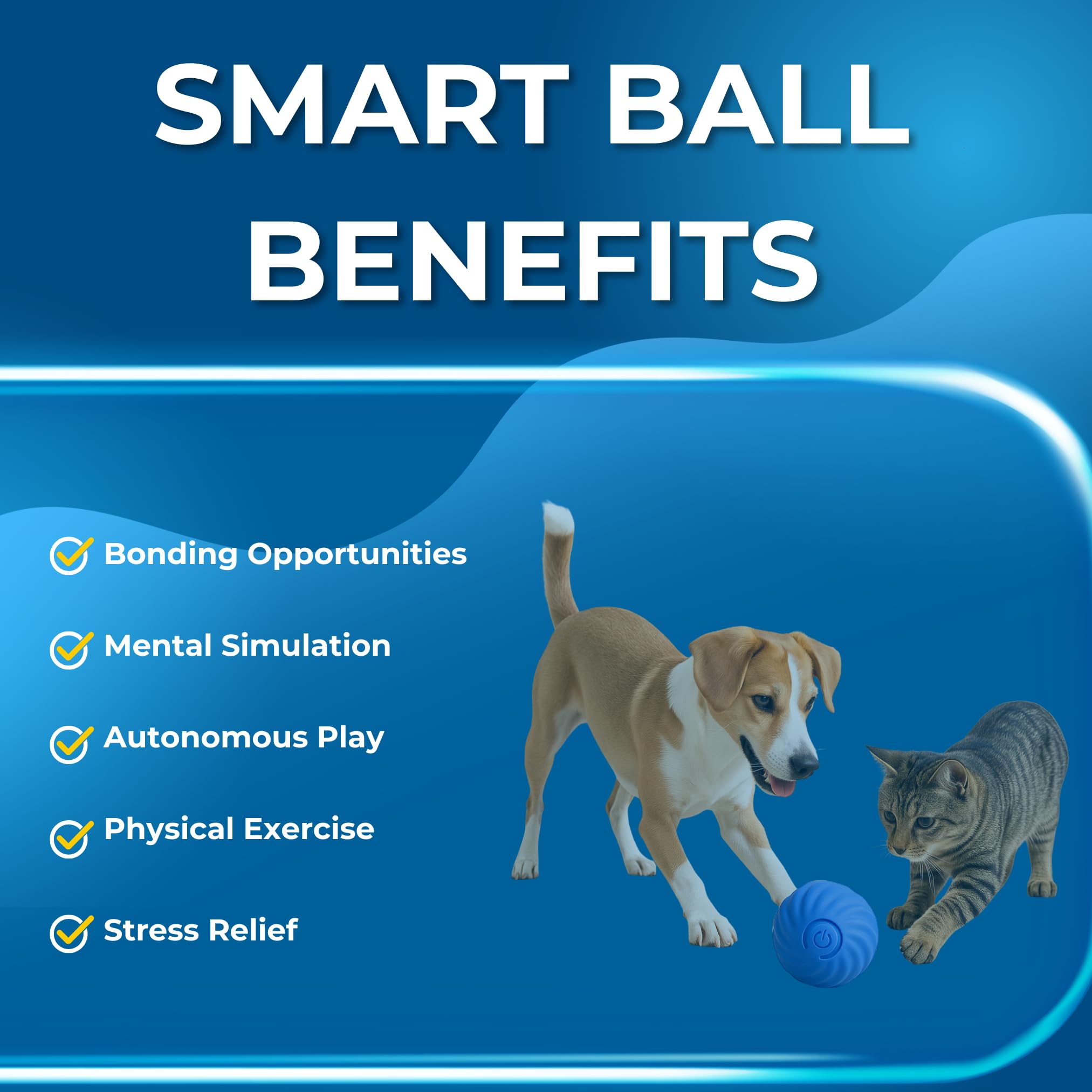 SMART BALL BENEFITS

Bonding Opportunities

Mental Simulation

Autonomous Play

Physical Exercise

Stress Relief